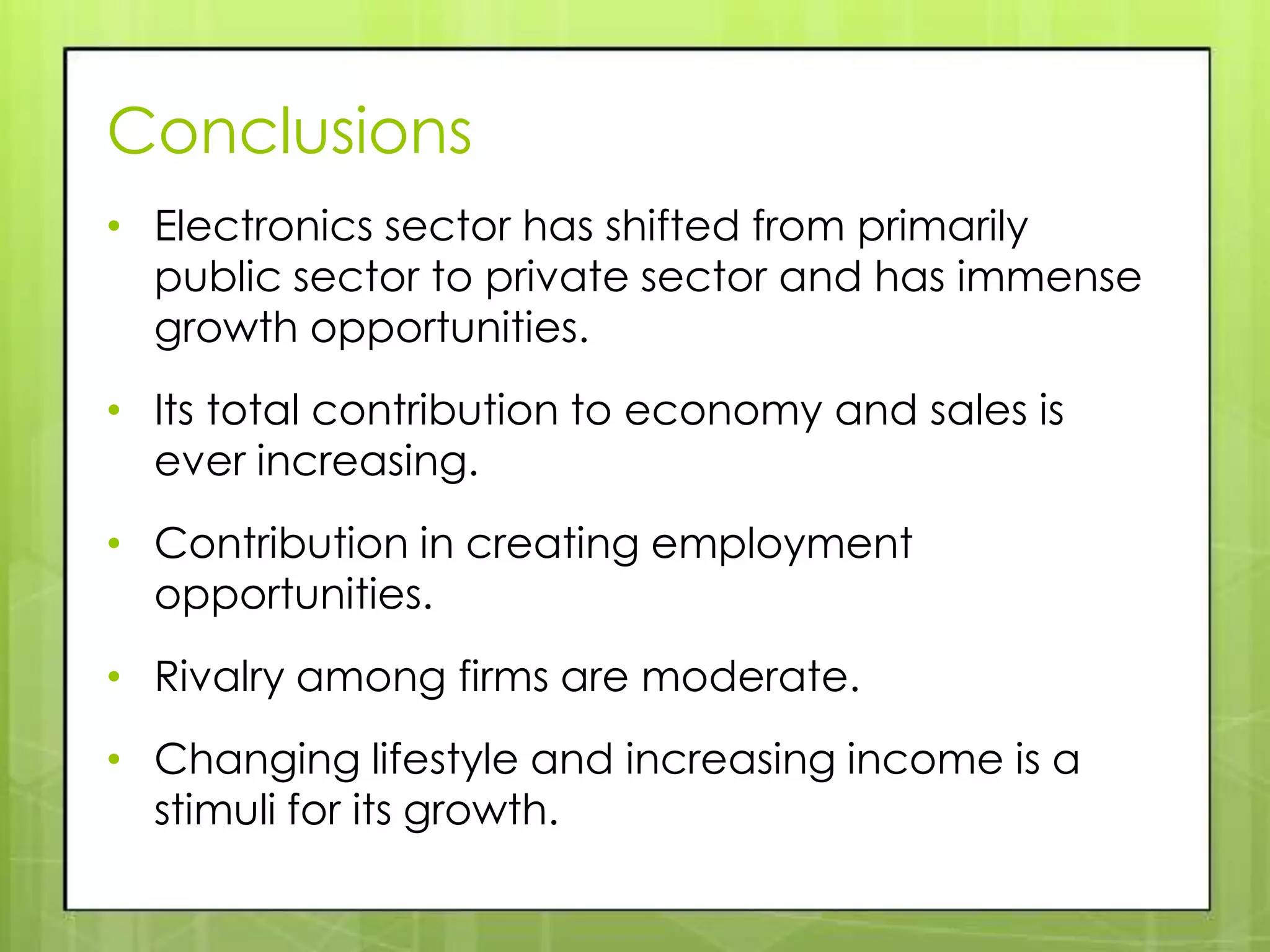 Conclusions

• Electronics sector has shifted from primarily public sector to private sector and has immense growth opportunities.

• Its total contribution to economy and sales is ever increasing.

• Contribution in creating employment opportunities.

• Rivalry among firms are moderate.

• Changing lifestyle and increasing income is a stimuli for its growth.